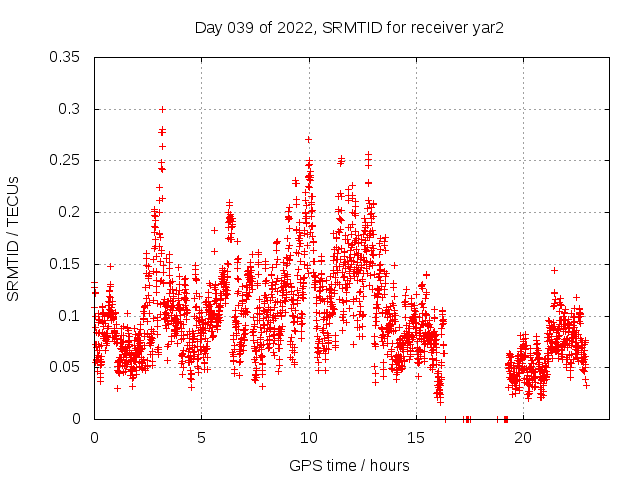 Day 039 of 2022, SRMTID for receiver yar2

SRMTID / TECUs

0.35
0.3
0.25
0.2
0.15
0.1
0.05
0

0
5
10
15
20

GPS time / hours